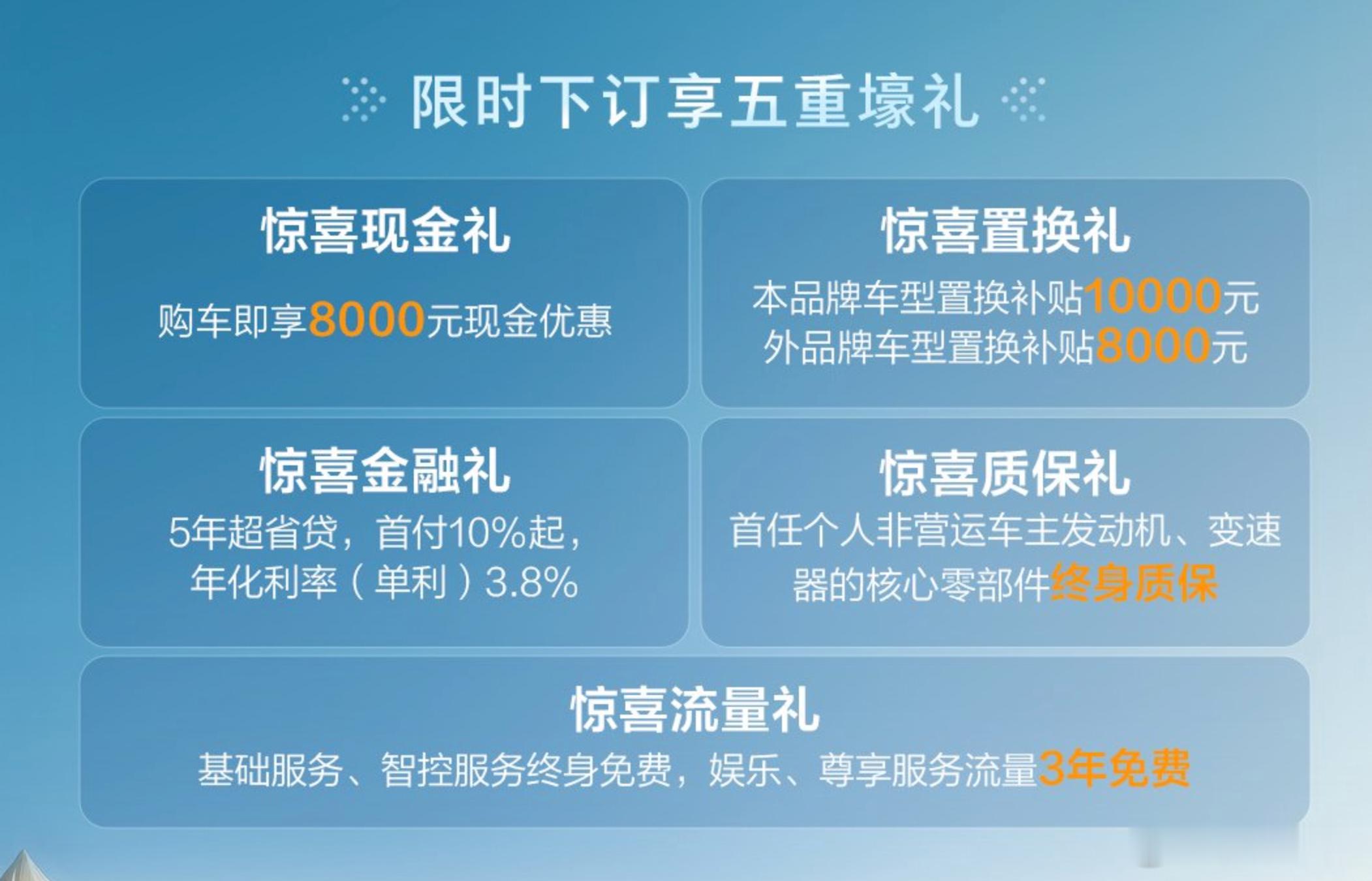 限时下订享五重壕礼

惊喜现金礼
购车即享8000元现金优惠

惊喜置换礼
本品牌车型置换补贴10000元
外品牌车型置换补贴8000元

惊喜金融礼
5年超省贷，首付10%起，年化利率（单利）3.8%

惊喜质保礼
首任个人非营运车主发动机、变速器的核心零部件终身质保

惊喜流量礼
基础服务、智控服务终身免费，娱乐、尊享服务流量3年免费